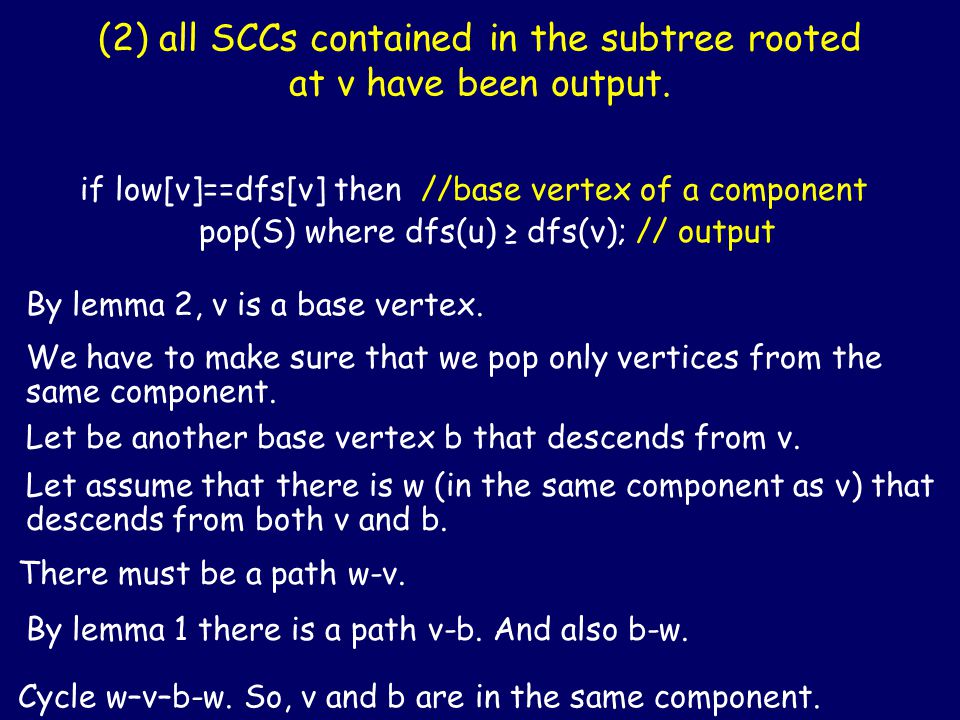 (2) all SCCs contained in the subtree rooted at v have been output.

if low[v]==dfs[v] then //base vertex of a component
pop(S) where dfs(u) ≥ dfs(v); // output

By lemma 2, v is a base vertex.

We have to make sure that we pop only vertices from the same component.

Let be another base vertex b that descends from v.

Let assume that there is w (in the same component as v) that descends from both v and b.

There must be a path w-v.

By lemma 1 there is a path v-b. And also b-w.

Cycle w–v–b-w. So, v and b are in the same component.